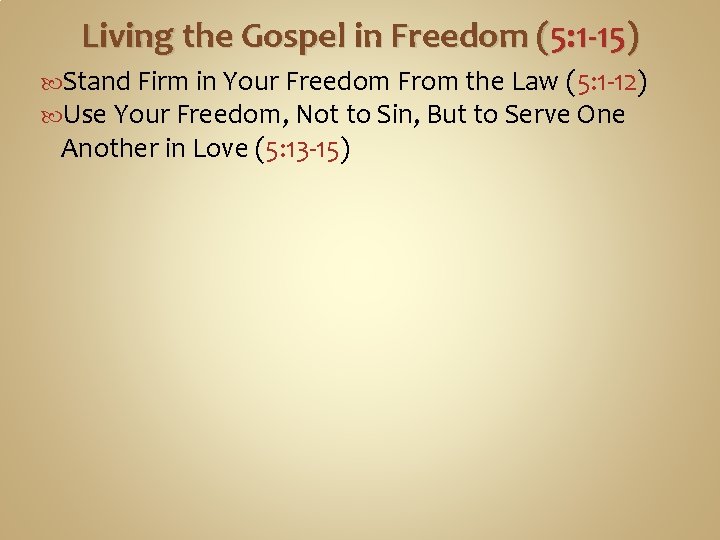 Living the Gospel in Freedom (5:1-15)

Stand Firm in Your Freedom From the Law (5:1-12)

Use Your Freedom, Not to Sin, But to Serve One Another in Love (5:13-15)